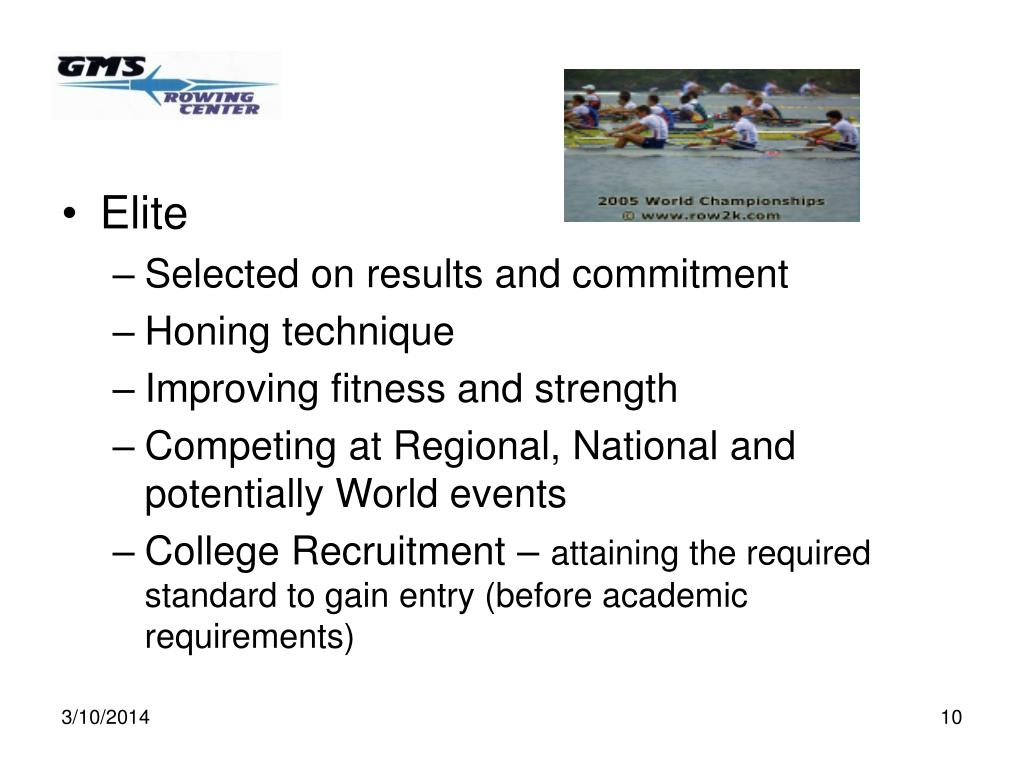 GMS ROWING CENTER

2005 World Championships
© www.row2k.com

• Elite
– Selected on results and commitment
– Honing technique
– Improving fitness and strength
– Competing at Regional, National and potentially World events
– College Recruitment – attaining the required standard to gain entry (before academic requirements)

3/10/2014

10